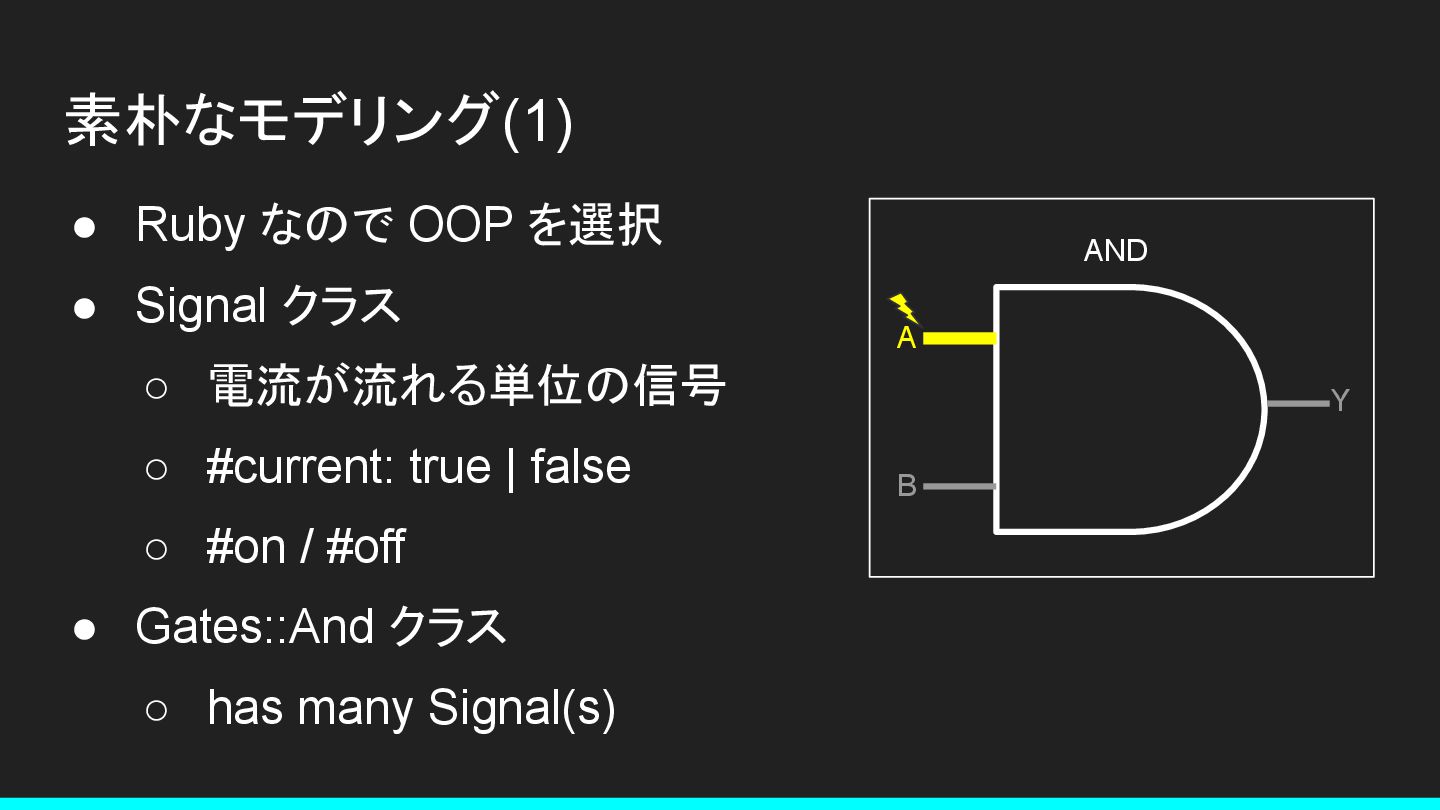 素朴なモデリング(1)

● Ruby なので OOP を選択
● Signal クラス
  ○ 電流が流れる単位の信号
  ○ #current: true | false
  ○ #on / #off
● Gates::And クラス
  ○ has many Signal(s)

AND

A

B

Y